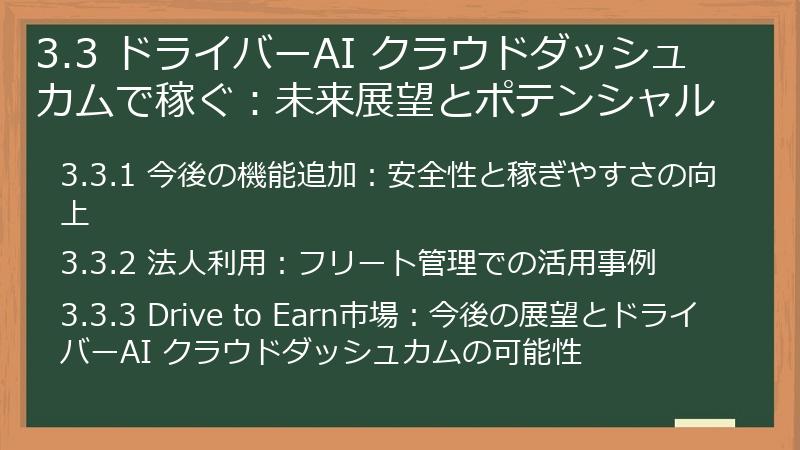 3.3 ドライバーAI クラウドダッシュカムで稼ぐ：未来展望とポテンシャル

3.3.1 今後の機能追加：安全性と稼ぎやすさの向上

3.3.2 法人利用：フリート管理での活用事例

3.3.3 Drive to Earn市場：今後の展望とドライバーAI クラウドダッシュカムの可能性